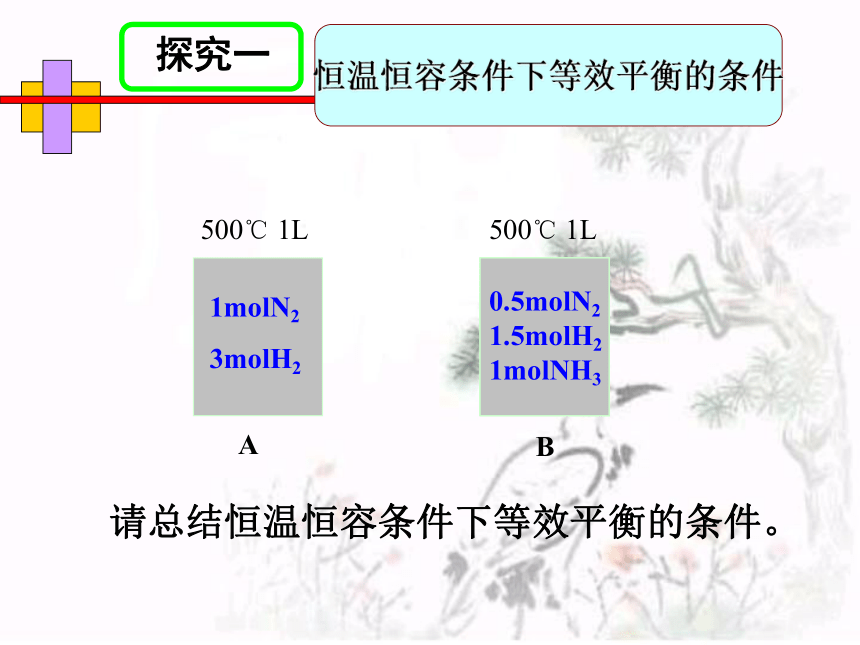 探究一

恒温恒容条件下等效平衡的条件

500℃ 1L

$1molN_2$

$3molH_2$

A

500℃ 1L

$0.5molN_2$

$1.5molH_2$

$1molNH_3$

B

请总结恒温恒容条件下等效平衡的条件。